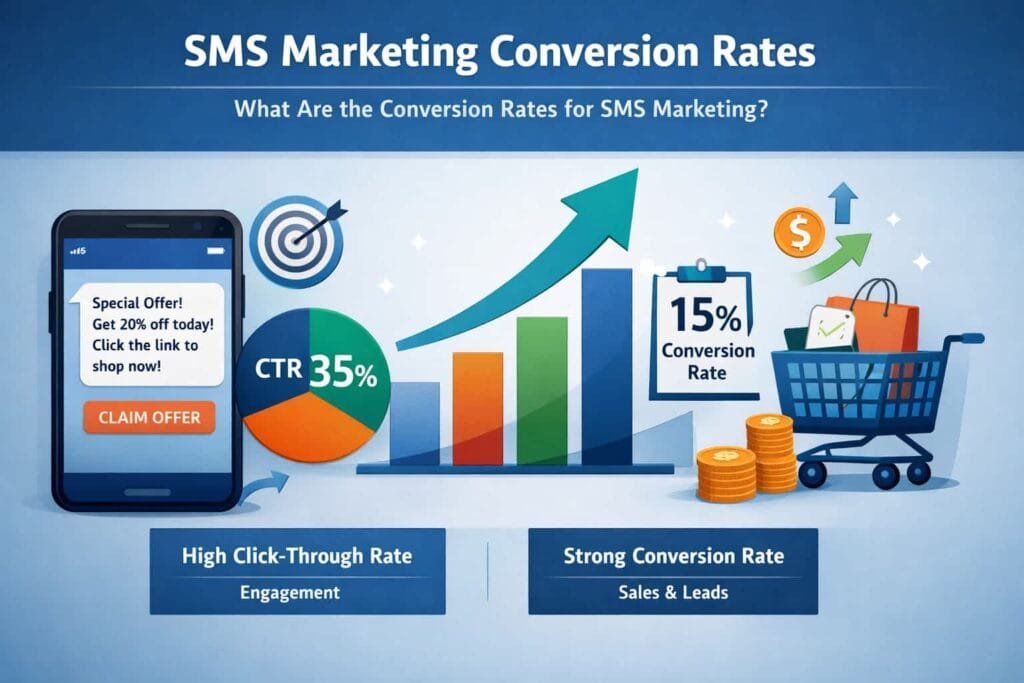 SMS Marketing Conversion Rates

What Are the Conversion Rates for SMS Marketing?

Special Offer! Get 20% off today! Click the link to shop now!

CLAIM OFFER

CTR 35%

15% Conversion Rate

$

High Click-Through Rate
Engagement

Strong Conversion Rate
Sales & Leads